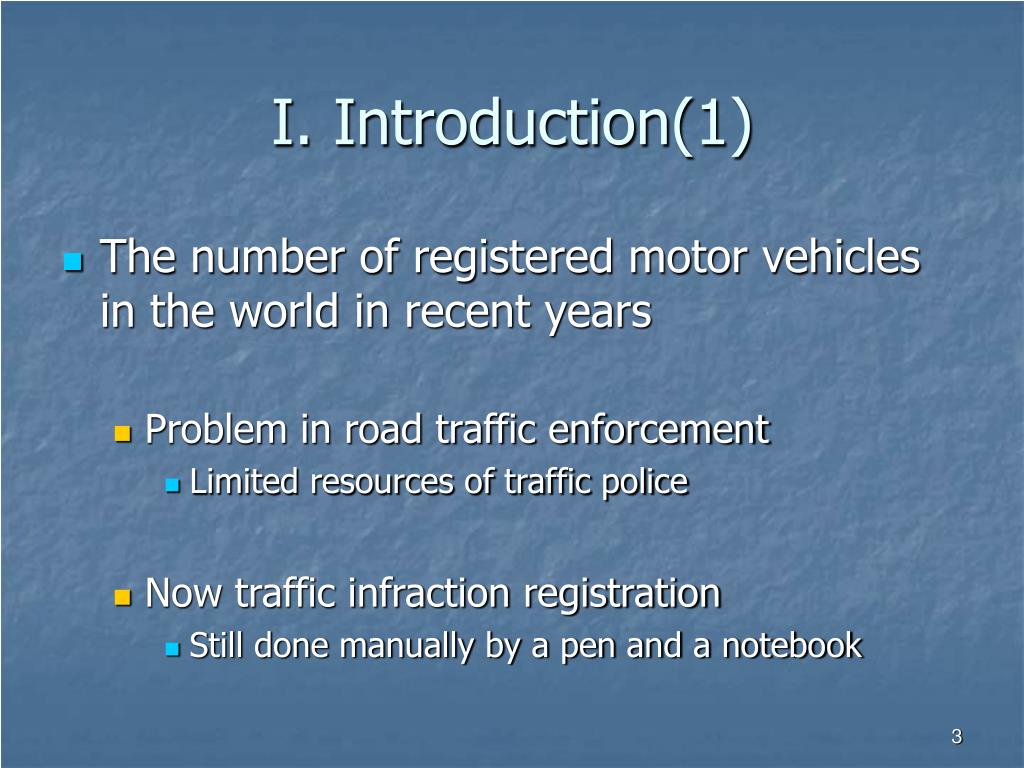 I. Introduction(1)

The number of registered motor vehicles in the world in recent years

Problem in road traffic enforcement

Limited resources of traffic police

Now traffic infraction registration

Still done manually by a pen and a notebook

3